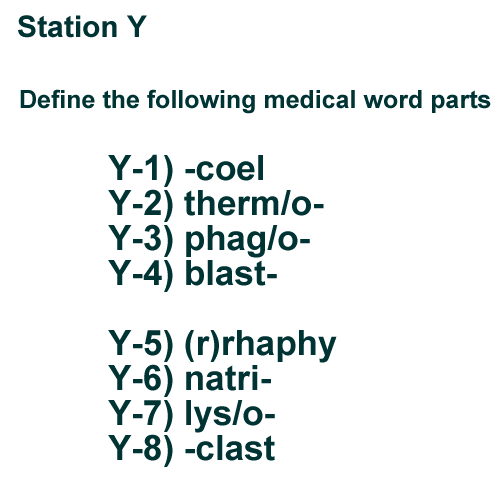 Station Y

Define the following medical word parts

Y-1) -coel
Y-2) therm/o-
Y-3) phag/o-
Y-4) blast-

Y-5) (r)rhaphy
Y-6) natri-
Y-7) lys/o-
Y-8) -clast